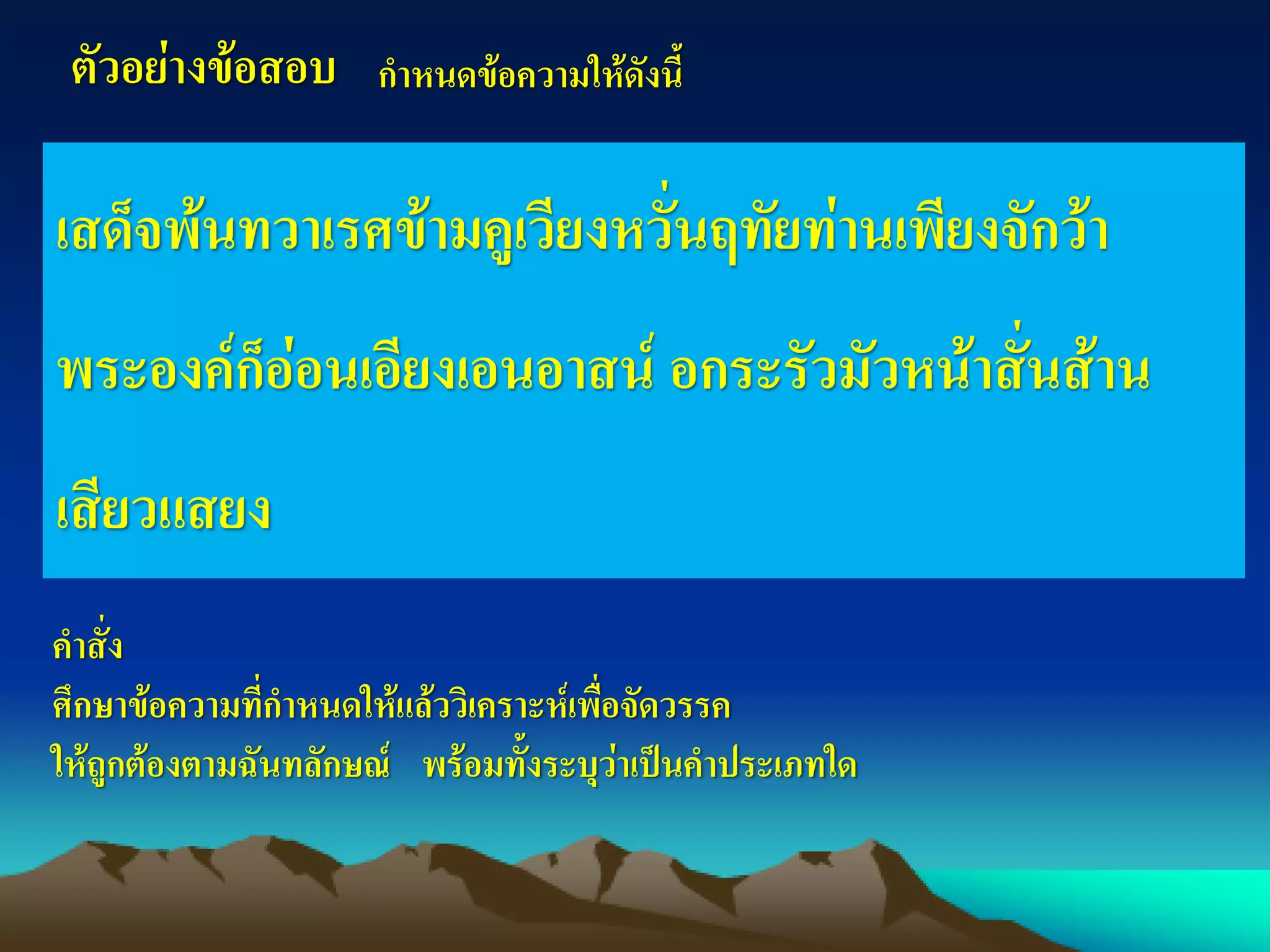 ตัวอย่างข้อสอบ กำหนดข้อความให้ดังนี้

เสด็จพ้นทวาเรศข้ามคูเวียงหวั่นฤทัยท่านเพียงจักว้า

พระองค์ก็อ่อนเอียงเอนอาสน์ อกระรัวมัวหน้าสั่นส้าน

เสียวแสยง

คำสั่ง
ศึกษาข้อความที่กำหนดให้แล้ววิเคราะห์เพื่อจัดวรรค
ให้ถูกต้องตามฉันทลักษณ์ พร้อมทั้งระบุว่าเป็นคำประเภทใด